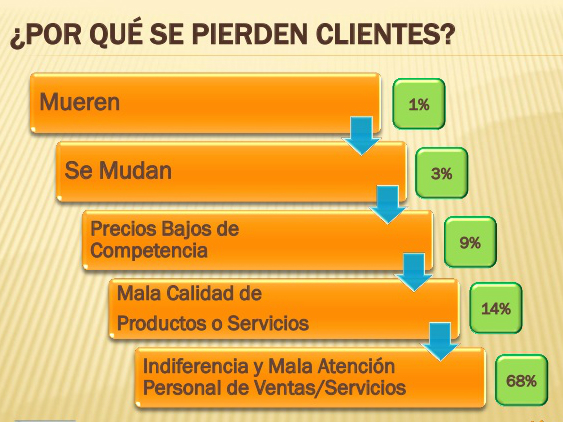 ¿POR QUÉ SE PIERDEN CLIENTES?

Mueren

1%

Se Mudan

3%

Precios Bajos de Competencia

9%

Mala Calidad de Productos o Servicios

14%

Indiferencia y Mala Atención Personal de Ventas/Servicios

68%